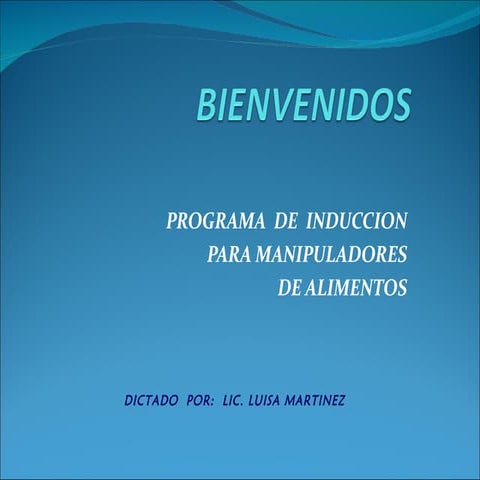 BIENVENIDOS

PROGRAMA DE INDUCCION PARA MANIPULADORES DE ALIMENTOS

DICTADO POR: LIC. LUISA MARTINEZ